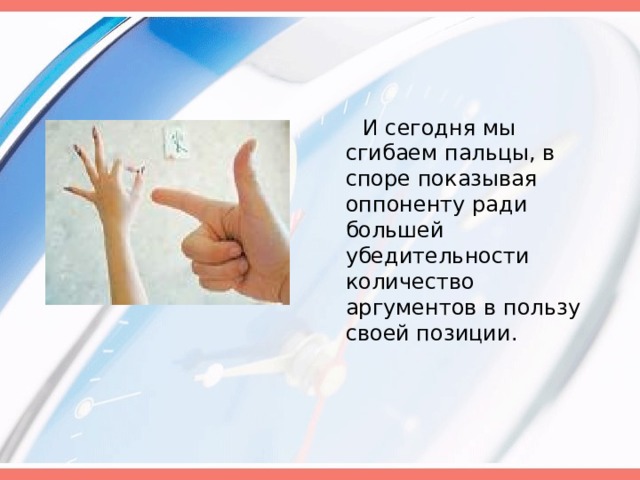 И сегодня мы сгибаем пальцы, в споре показывая оппоненту ради большей убедительности количество аргументов в пользу своей позиции.